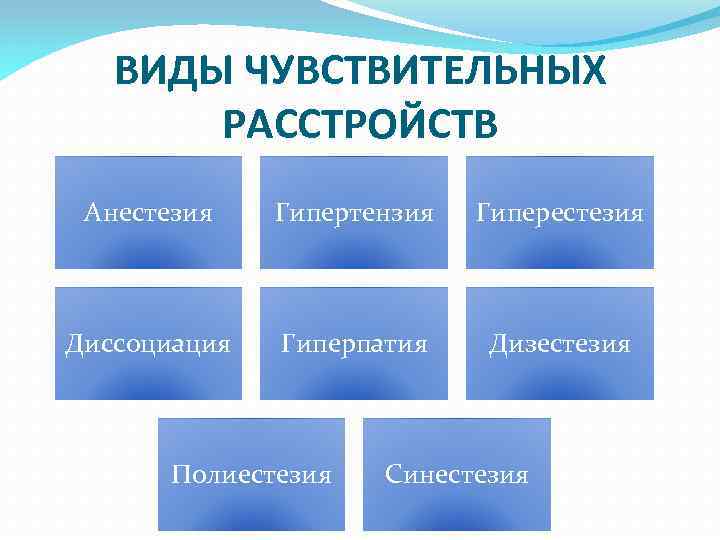 ВИДЫ ЧУВСТВИТЕЛЬНЫХ РАССТРОЙСТВ

Анестезия

Гипертензия

Гиперестезия

Диссоциация

Гиперпатия

Дизестезия

Полиестезия

Синестезия